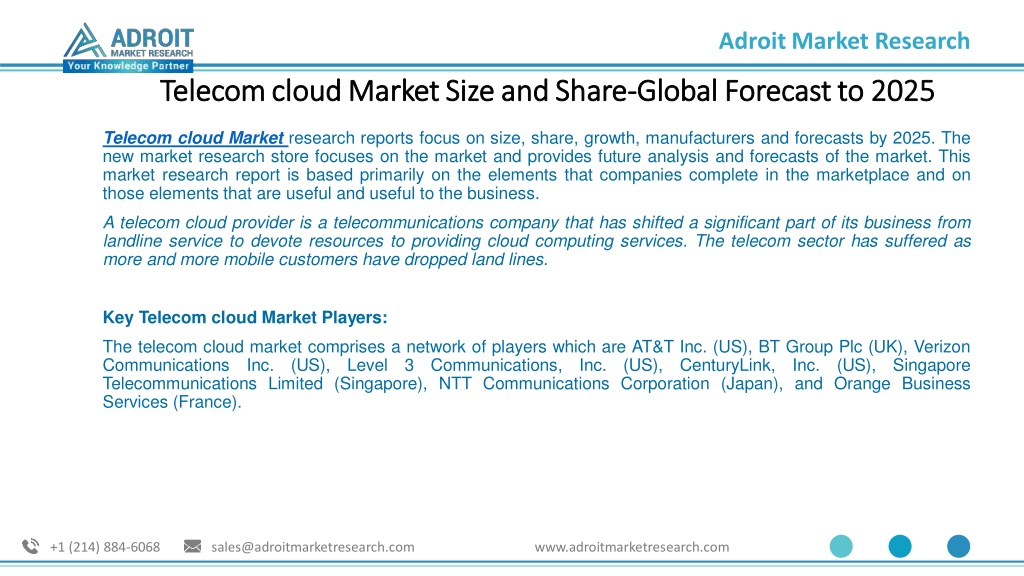 ADROIT MARKET RESEARCH
Your Knowledge Partner

Adroit Market Research

Telecom cloud Market Size and Share-Global Forecast to 2025

Telecom cloud Market research reports focus on size, share, growth, manufacturers and forecasts by 2025. The new market research store focuses on the market and provides future analysis and forecasts of the market. This market research report is based primarily on the elements that companies complete in the marketplace and on those elements that are useful and useful to the business.

A telecom cloud provider is a telecommunications company that has shifted a significant part of its business from landline service to devote resources to providing cloud computing services. The telecom sector has suffered as more and more mobile customers have dropped land lines.

Key Telecom cloud Market Players:

The telecom cloud market comprises a network of players which are AT&T Inc. (US), BT Group Plc (UK), Verizon Communications Inc. (US), Level 3 Communications, Inc. (US), CenturyLink, Inc. (US), Singapore Telecommunications Limited (Singapore), NTT Communications Corporation (Japan), and Orange Business Services (France).

+1 (214) 884-6068 sales@adroitmarketresearch.com www.adroitmarketresearch.com